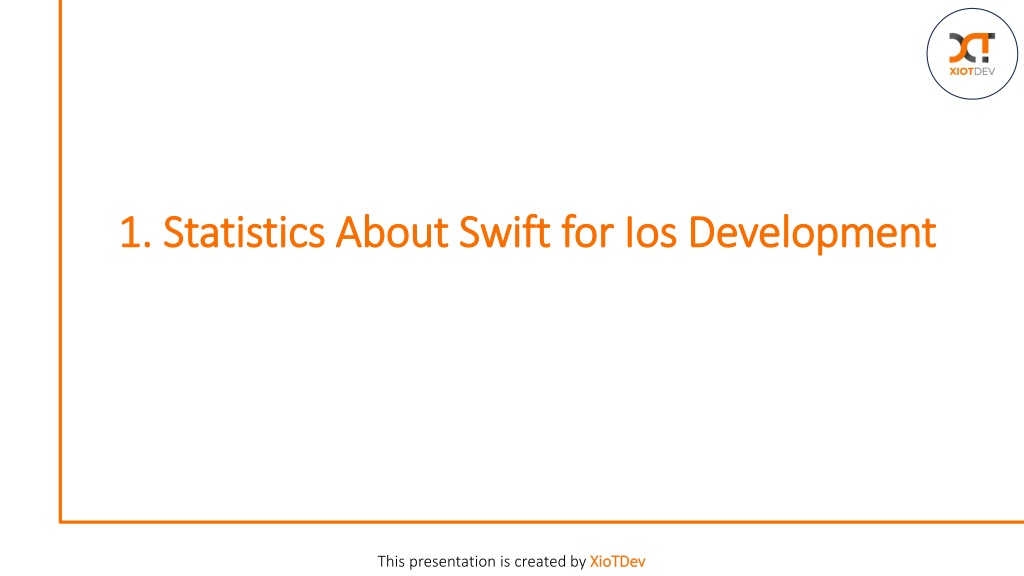 XIOTDEV

1. Statistics About Swift for Ios Development

This presentation is created by XioTDev